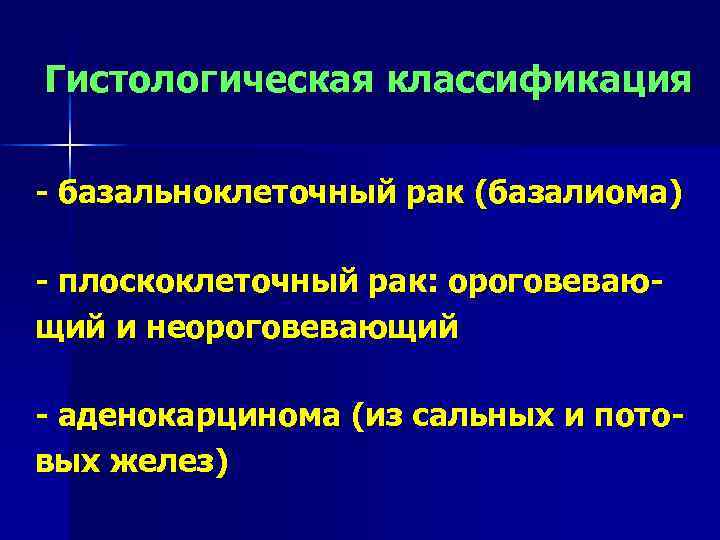 Гистологическая классификация

- базальноклеточный рак (базалиома)

- плоскоклеточный рак: ороговевающий и неороговевающий

- аденокарцинома (из сальных и потовых желез)